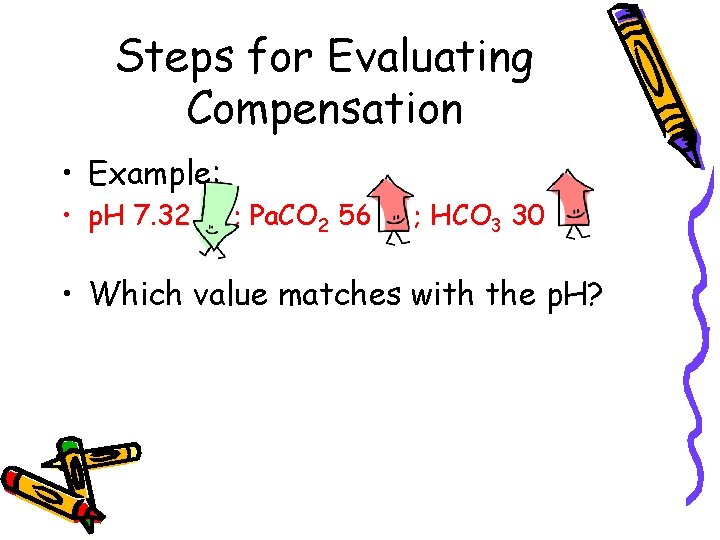 Steps for Evaluating Compensation

• Example:
• pH 7.32 ; $PaCO_2$ 56 ; $HCO_3$ 30

• Which value matches with the pH?